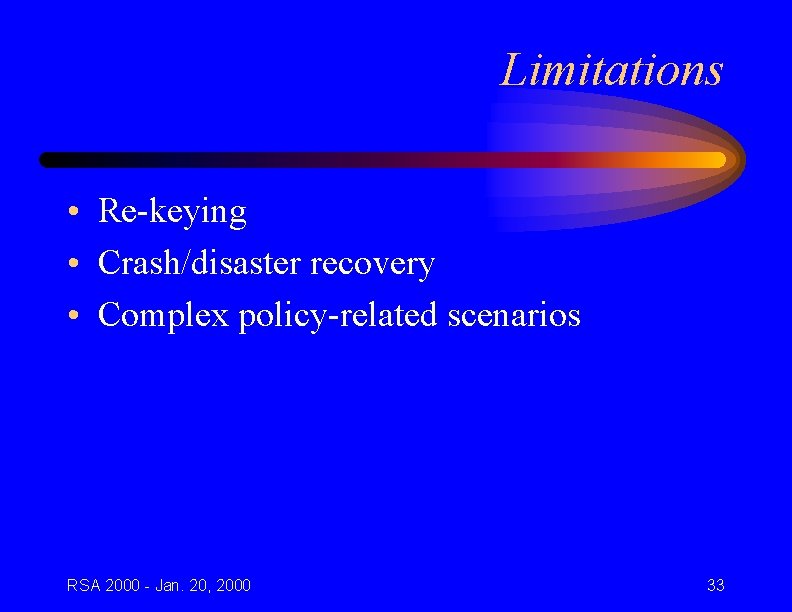 Limitations

• Re-keying
• Crash/disaster recovery
• Complex policy-related scenarios

RSA 2000 - Jan. 20, 2000

33